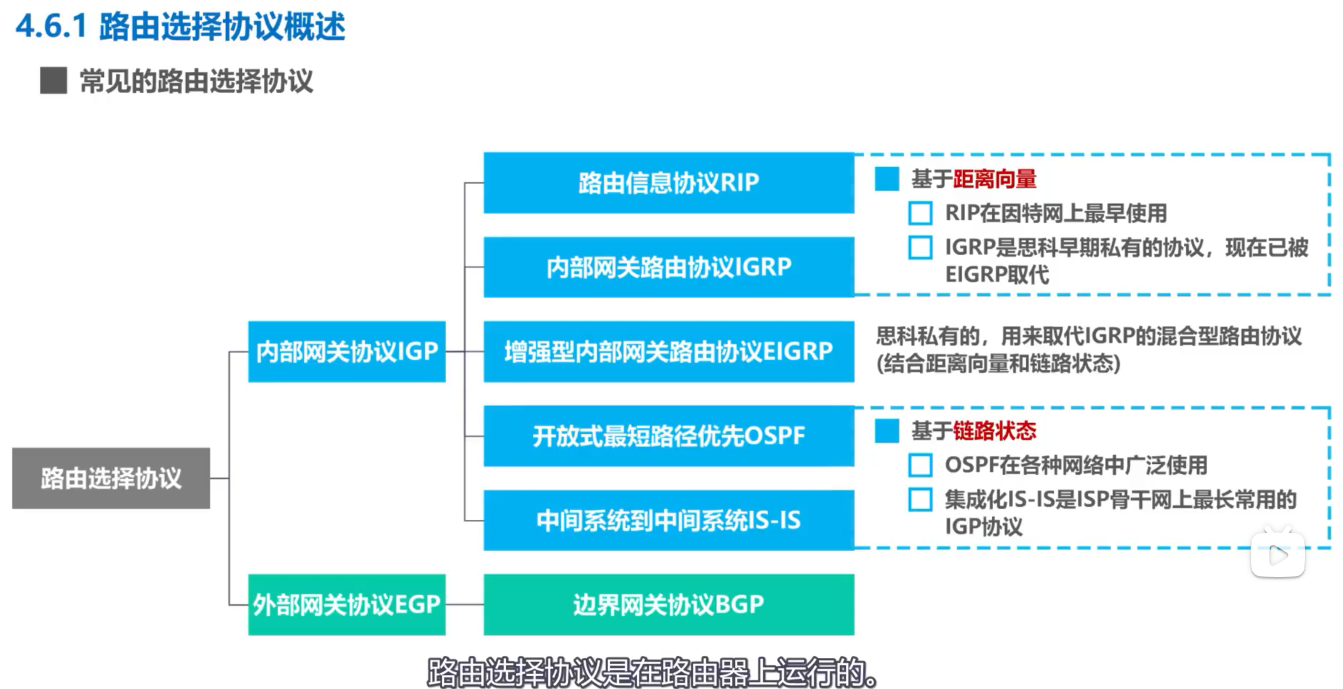 4.6.1 路由选择协议概述

常见的路由选择协议

路由选择协议

内部网关协议IGP

外部网关协议EGP

路由信息协议RIP

内部网关路由协议IGRP

增强型内部网关路由协议EIGRP

开放式最短路径优先OSPF

中间系统到中间系统IS-IS

边界网关协议BGP

基于距离向量

RIP在因特网上最早使用

IGRP是思科早期私有的协议，现在已被EIGRP取代

思科私有的，用来取代IGRP的混合型路由协议(结合距离向量和链路状态)

基于链路状态

OSPF在各种网络中广泛使用

集成化IS-IS是ISP骨干网上最长常用的IGP协议

路由选择协议是在路由器上运行的。